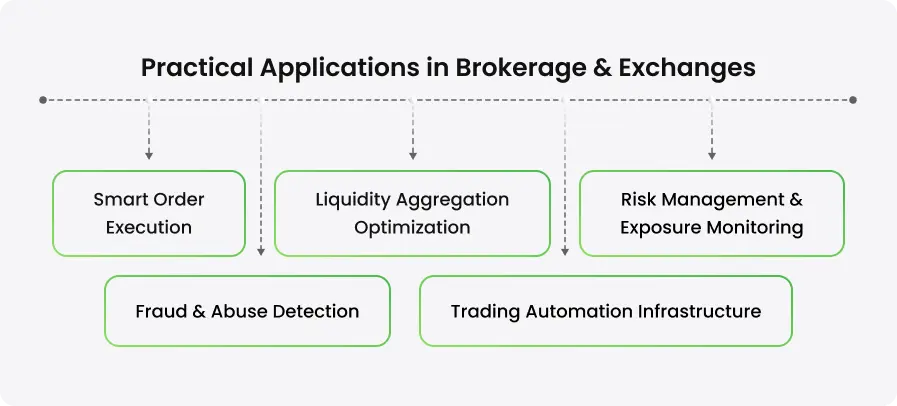 Practical Applications in Brokerage & Exchanges

Smart Order Execution

Liquidity Aggregation Optimization

Risk Management & Exposure Monitoring

Fraud & Abuse Detection

Trading Automation Infrastructure